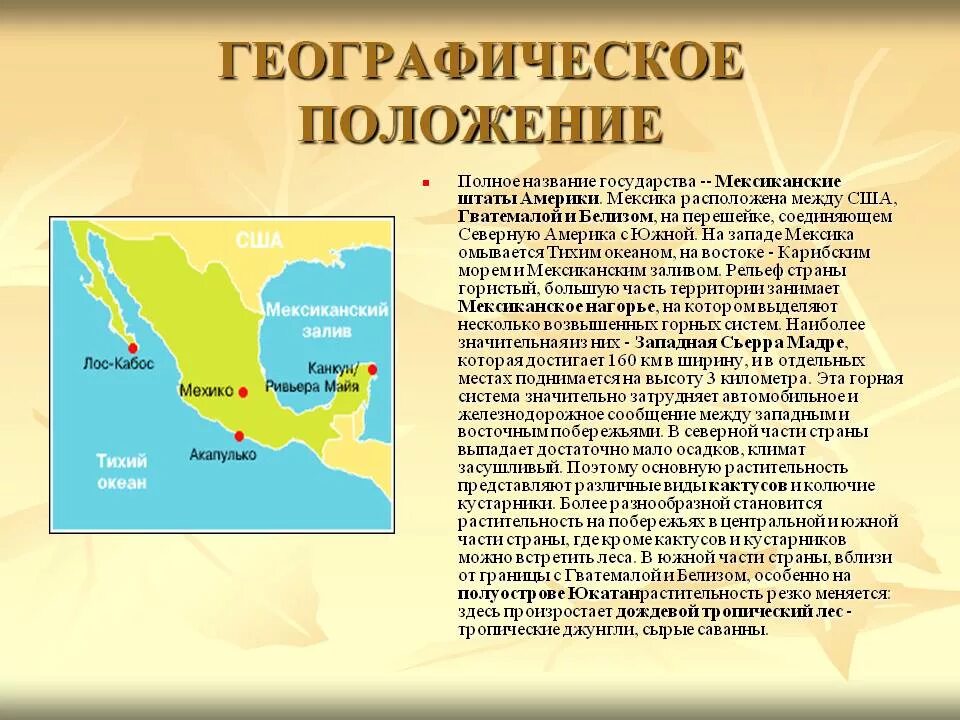 ГЕОГРАФИЧЕСКОЕ ПОЛОЖЕНИЕ

США

Мексиканский залив

Лос-Кабос

Мехико

Канкун/ Ривьера Майя

Акапулько

Тихий океан

Полное название государства -- Мексиканские штаты Америки. Мексика расположена между США, Гватемалой и Белизом, на перешейке, соединяющем Северную Америка с Южной. На западе Мексика омывается Тихим океаном, на востоке - Карибским морем и Мексиканским заливом. Рельеф страны гористый, большую часть территории занимает Мексиканское нагорье, на котором выделяют несколько возвышенных горных систем. Наиболее значительная из них - Западная Сьерра Мадре, которая достигает 160 км в ширину, и в отдельных местах поднимается на высоту 3 километра. Эта горная система значительно затрудняет автомобильное и железнодорожное сообщение между западным и восточным побережьями. В северной части страны выпадает достаточно мало осадков, климат засушливый. Поэтому основную растительность представляют различные виды кактусов и колючие кустарники. Более разнообразной становится растительность на побережьях в центральной и южной части страны, где кроме кактусов и кустарников можно встретить леса. В южной части страны, вблизи от границы с Гватемалой и Белизом, особенно на полуострове Юкатан растительность резко меняется: здесь произрастает дождевой тропический лес - тропические джунгли, сырые саванны.